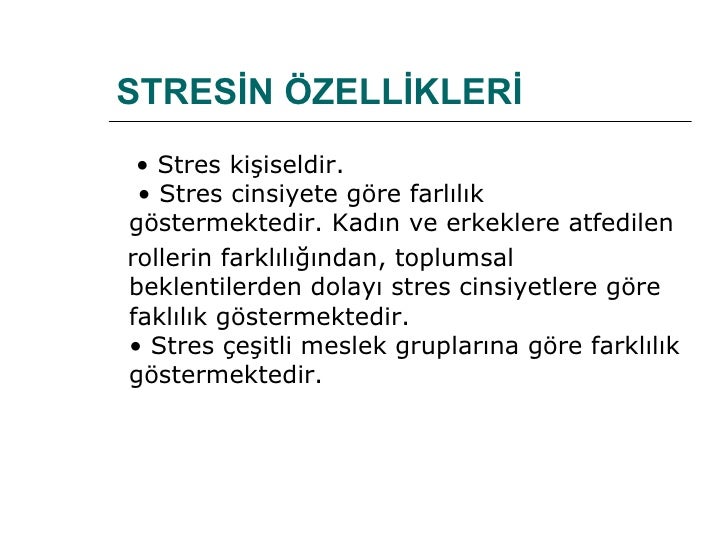 STRESİN ÖZELLİKLERİ

• Stres kişiseldir.
• Stres cinsiyete göre farlılık göstermektedir. Kadın ve erkeklere atfedilen rollerin farklılığından, toplumsal beklentilerden dolayı stres cinsiyetlere göre faklılık göstermektedir.
• Stres çeşitli meslek gruplarına göre farklılık göstermektedir.